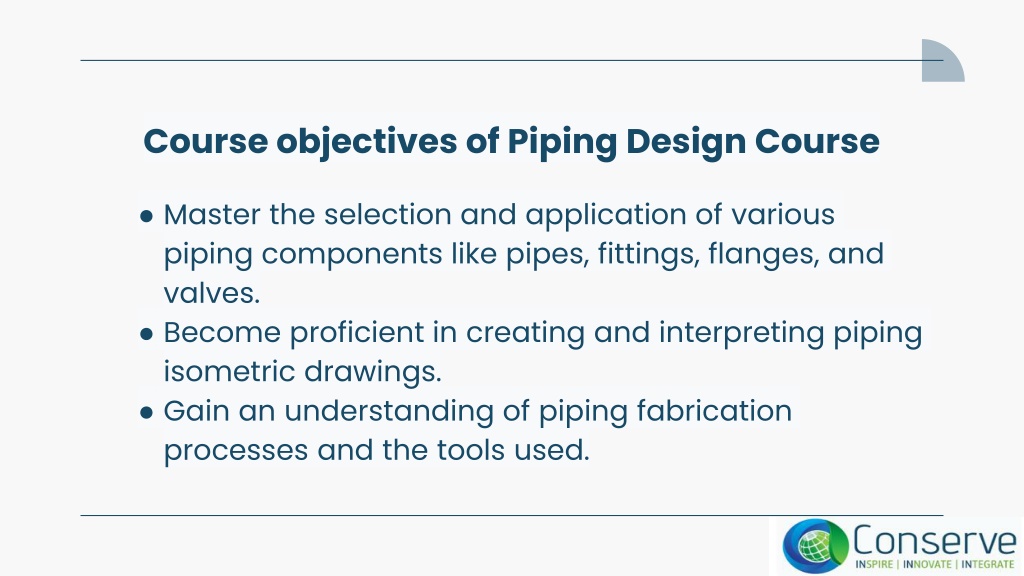 Course objectives of Piping Design Course

● Master the selection and application of various piping components like pipes, fittings, flanges, and valves.
● Become proficient in creating and interpreting piping isometric drawings.
● Gain an understanding of piping fabrication processes and the tools used.

Conserve
INSPIRE | INNOVATE | INTEGRATE